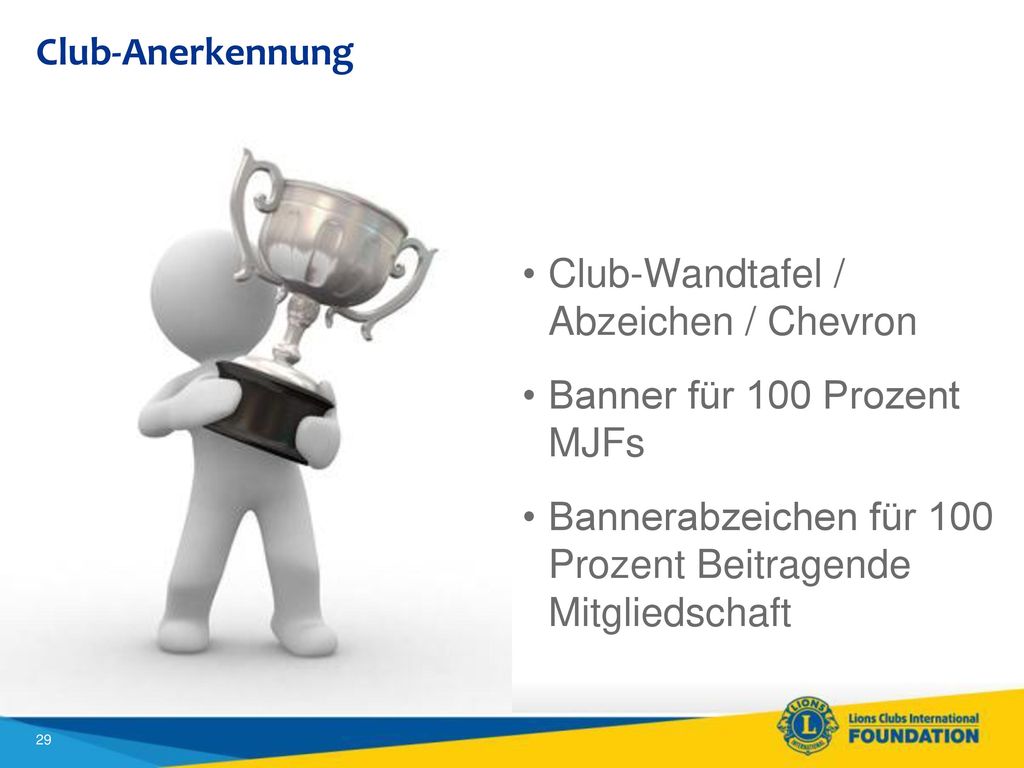 Club-Anerkennung

• Club-Wandtafel / Abzeichen / Chevron

• Banner für 100 Prozent MJFs

• Bannerabzeichen für 100 Prozent Beitragende Mitgliedschaft

29

LIONS INTERNATIONAL

Lions Clubs International FOUNDATION